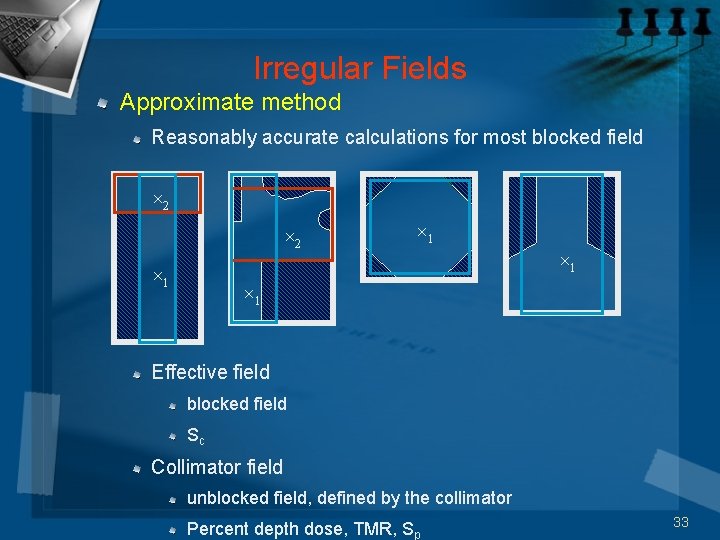 Irregular Fields

Approximate method

Reasonably accurate calculations for most blocked field

$\times_2$

$\times_1$

$\times_2$

$\times_1$

$\times_1$

$\times_1$

Effective field

blocked field

$S_c$

Collimator field

unblocked field, defined by the collimator

Percent depth dose, TMR, $S_p$

33